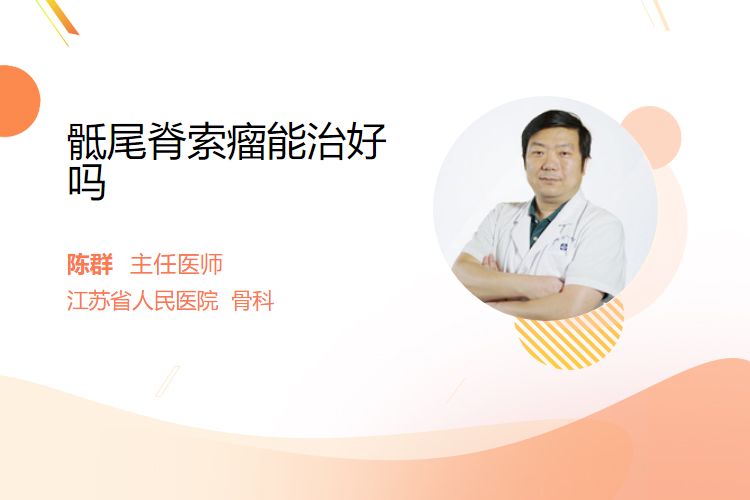 骶尾脊索瘤能治好吗

陈群 主任医师
江苏省人民医院 骨科